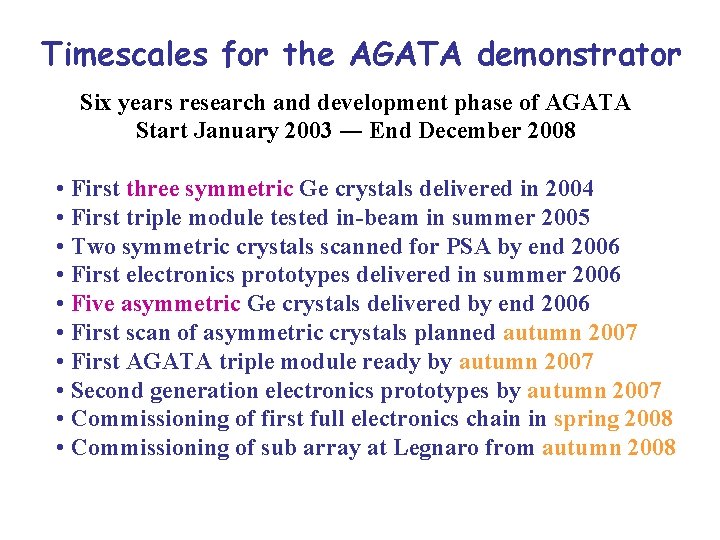 Timescales for the AGATA demonstrator

Six years research and development phase of AGATA
Start January 2003 — End December 2008

• First three symmetric Ge crystals delivered in 2004
• First triple module tested in-beam in summer 2005
• Two symmetric crystals scanned for PSA by end 2006
• First electronics prototypes delivered in summer 2006
• Five asymmetric Ge crystals delivered by end 2006
• First scan of asymmetric crystals planned autumn 2007
• First AGATA triple module ready by autumn 2007
• Second generation electronics prototypes by autumn 2007
• Commissioning of first full electronics chain in spring 2008
• Commissioning of sub array at Legnaro from autumn 2008